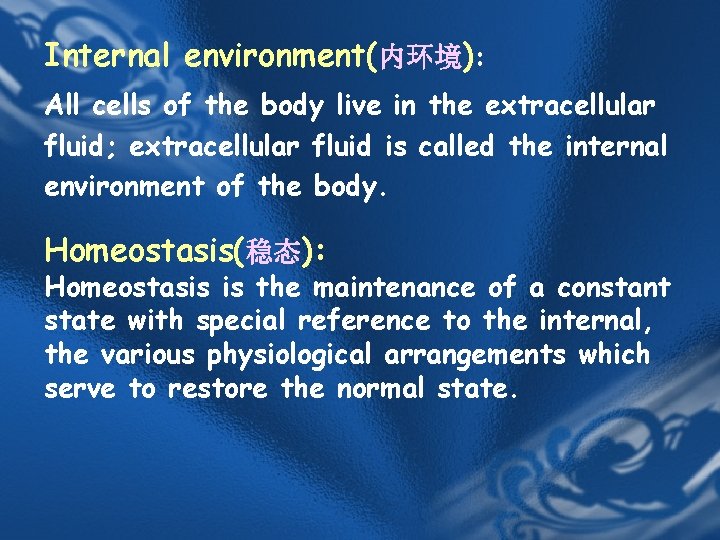 Internal environment(内环境):

All cells of the body live in the extracellular fluid; extracellular fluid is called the internal environment of the body.

Homeostasis(稳态):

Homeostasis is the maintenance of a constant state with special reference to the internal, the various physiological arrangements which serve to restore the normal state.